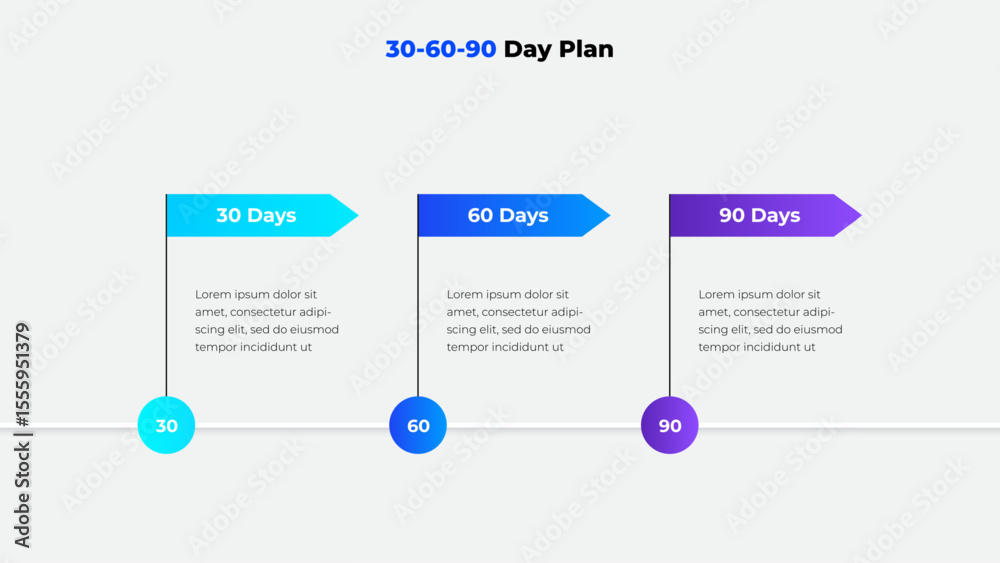 30-60-90 Day Plan

30 Days

Lorem ipsum dolor sit amet, consectetur adipiscing elit, sed do eiusmod tempor incididunt ut

30

60 Days

Lorem ipsum dolor sit amet, consectetur adipiscing elit, sed do eiusmod tempor incididunt ut

60

90 Days

Lorem ipsum dolor sit amet, consectetur adipiscing elit, sed do eiusmod tempor incididunt ut

90

Adobe Stock | #1555951379